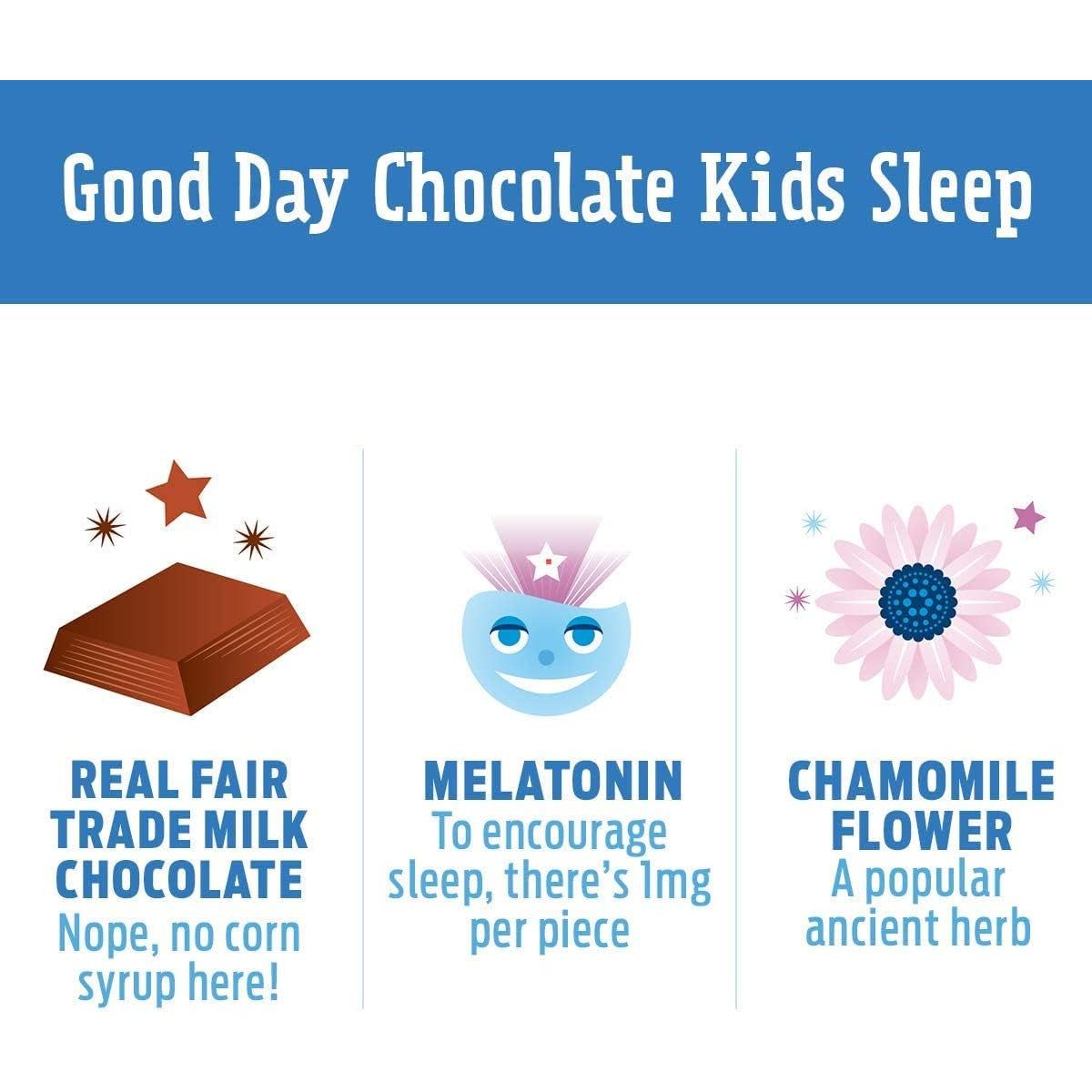 Good Day Chocolate Kids Sleep

REAL FAIR TRADE MILK CHOCOLATE
Nope, no corn syrup here!

MELATONIN
To encourage sleep, there's 1mg per piece

CHAMOMILE FLOWER
A popular ancient herb